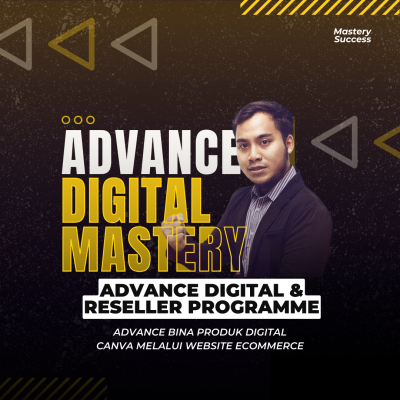 Mastery Success

ADVANCE DIGITAL MASTERY

ADVANCE DIGITAL & RESELLER PROGRAMME

ADVANCE BINA PRODUK DIGITAL CANVA MELALUI WEBSITE ECOMMERCE